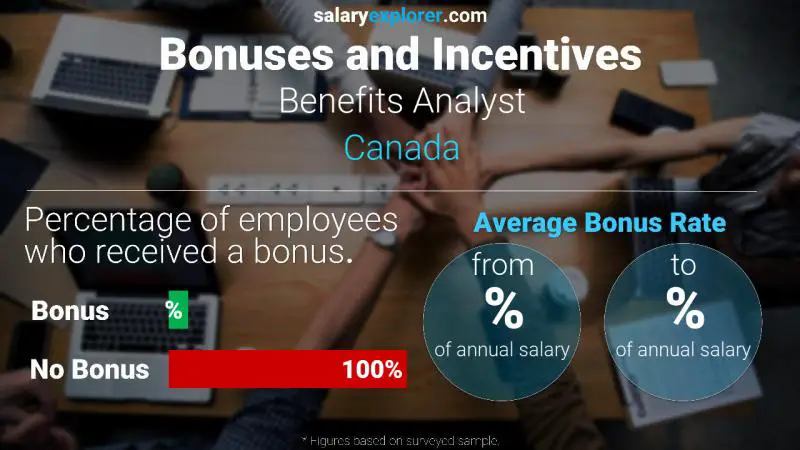 salaryexplorer.com

Bonuses and Incentives

Benefits Analyst

Canada

Percentage of employees who received a bonus.

Bonus %

No Bonus 100%

Average Bonus Rate

from
%
of annual salary

to
%
of annual salary

* Figures based on surveyed sample.